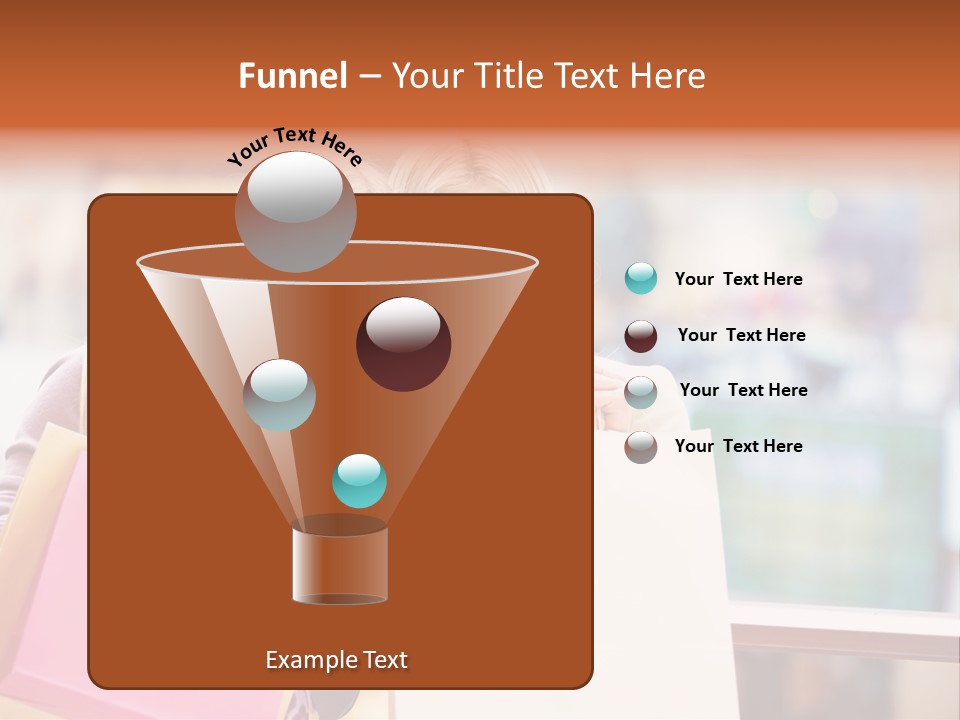 Funnel – Your Title Text Here

Your Text Here

Your Text Here

Your Text Here

Your Text Here

Your Text Here

Example Text